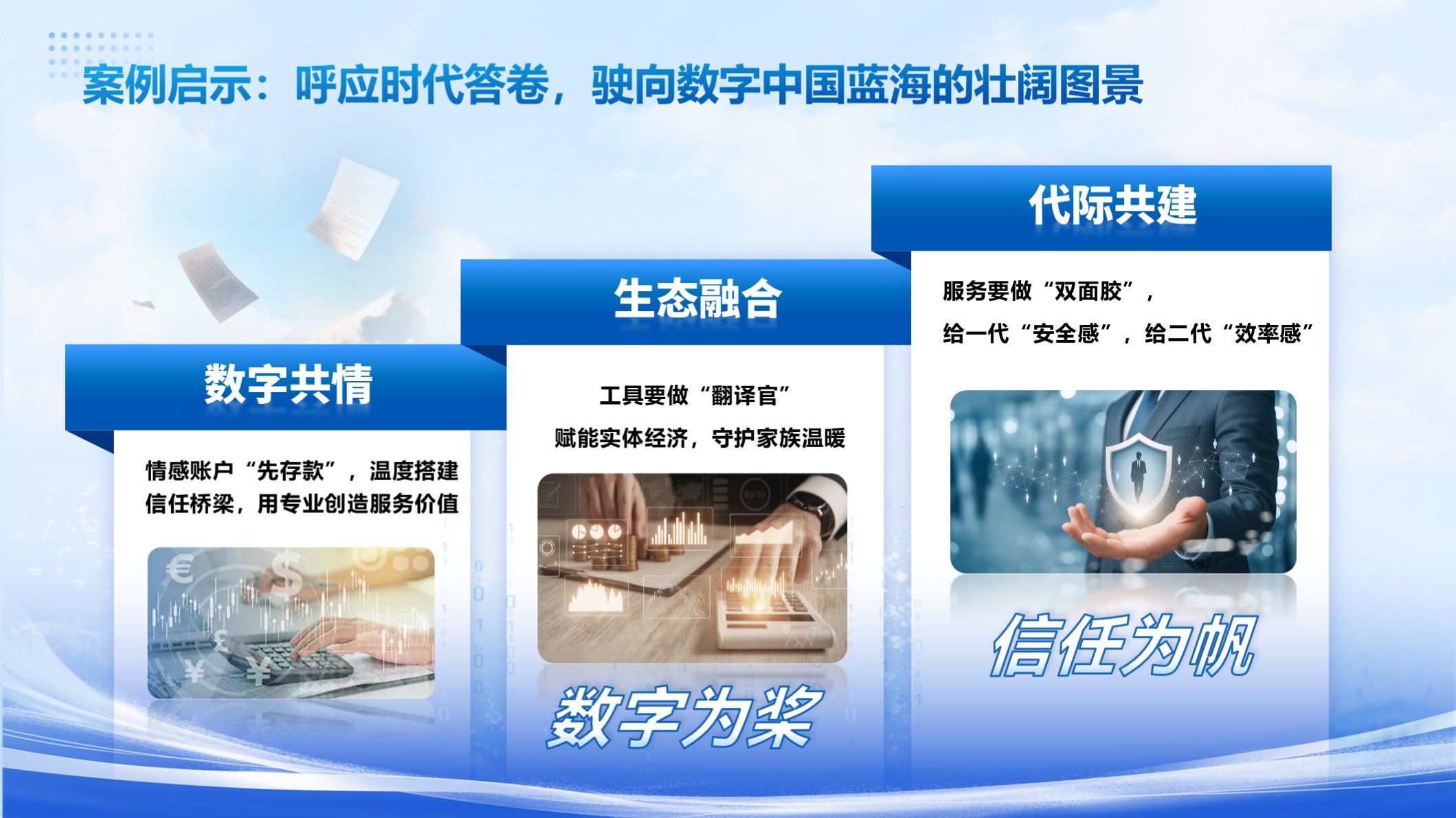 案例启示：呼应时代答卷，驶向数字中国蓝海的壮阔图景

数字共情

情感账户“先存款”，温度搭建信任桥梁，用专业创造服务价值

生态融合

工具要做“翻译官”

赋能实体经济，守护家族温暖

数字为桨

代际共建

服务要做“双面胶”，

给一代“安全感”，给二代“效率感”

信任为帆